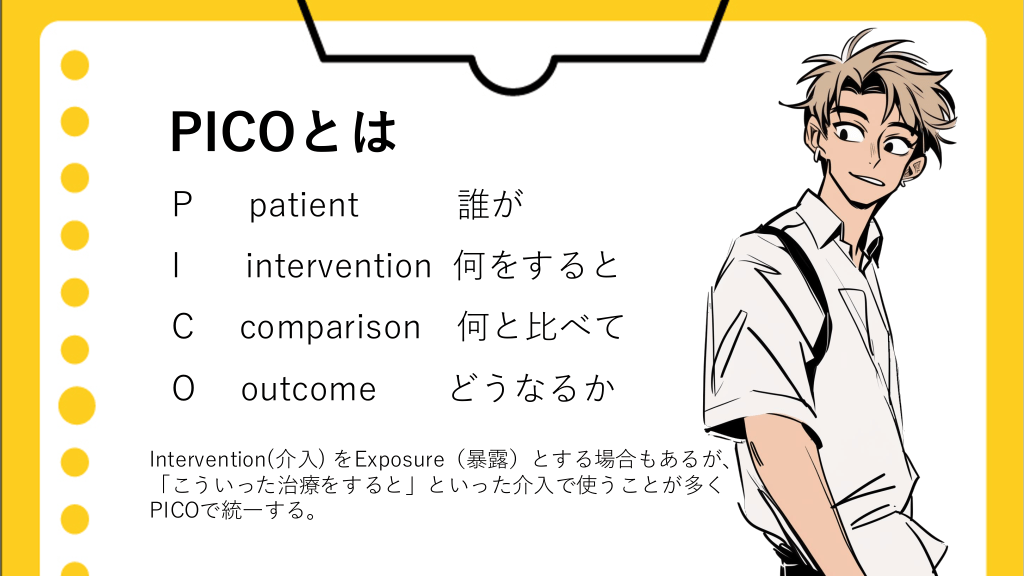 PICOとは

P patient 誰が

I intervention 何をすると

C comparison 何と比べて

O outcome どうなるか

Intervention(介入) をExposure（暴露）とする場合もあるが、「こういった治療をすると」といった介入で使うことが多くPICOで統一する。